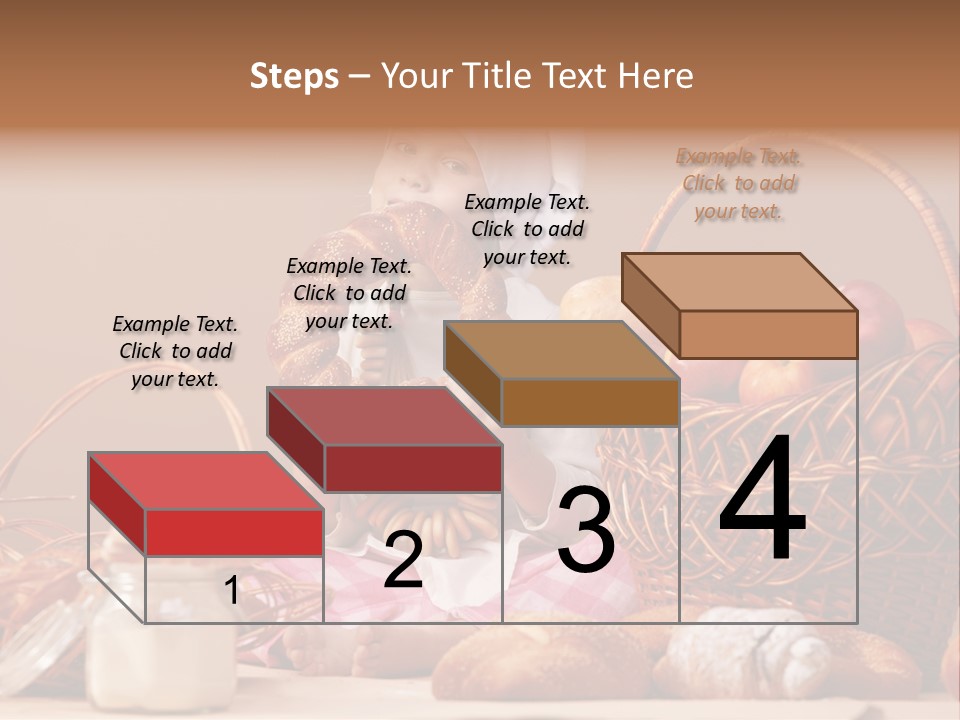 Steps – Your Title Text Here

Example Text. Click to add your text.

Example Text. Click to add your text.

Example Text. Click to add your text.

Example Text. Click to add your text.

1

2

3

4